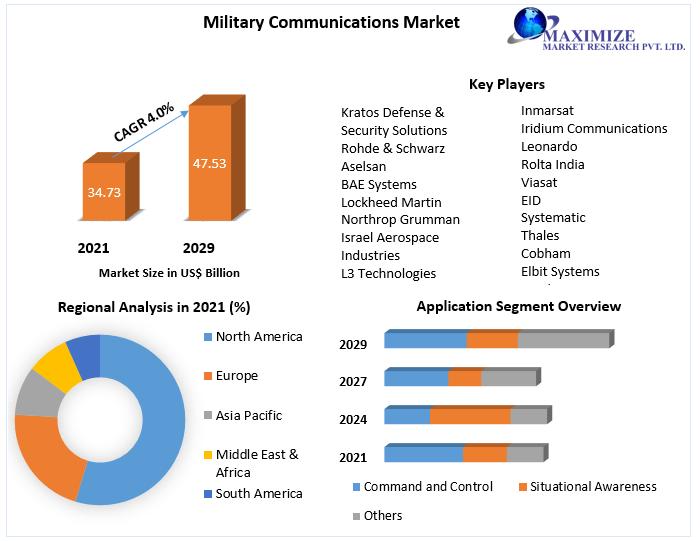 Military Communications Market

MAXIMIZE
MARKET RESEARCH PVT. LTD.

CAGR 4.0%

34.73

47.53

2021

2029

Market Size in US$ Billion

Key Players

Kratos Defense & Security Solutions
Rohde & Schwarz
Aselsan
BAE Systems
Lockheed Martin
Northrop Grumman
Israel Aerospace Industries
L3 Technologies

Inmarsat
Iridium Communications
Leonardo
Rolta India
Viasat
EID
Systematic
Thales
Cobham
Elbit Systems

Regional Analysis in 2021 (%)

North America
Europe
Asia Pacific
Middle East & Africa
South America

Application Segment Overview

2029
2027
2024
2021

Command and Control
Situational Awareness
Others